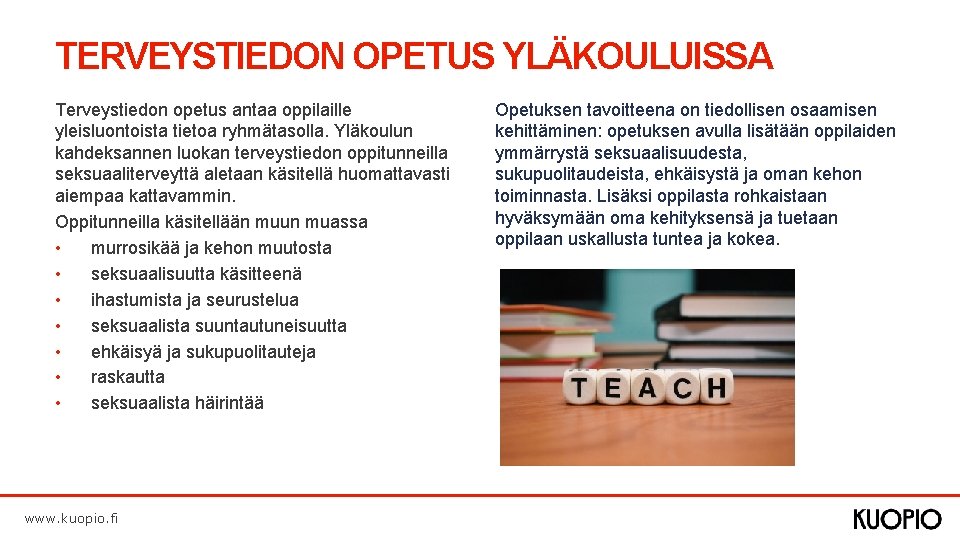 TERVEYSTIEDON OPETUS YLÄKOULUISSA

Terveystiedon opetus antaa oppilaille yleisluontoista tietoa ryhmätasolla. Yläkoulun kahdeksannen luokan terveystiedon oppitunneilla seksuaaliterveyttä aletaan käsitellä huomattavasti aiempaa kattavammin.

Oppitunneilla käsitellään muun muassa
• murrosikää ja kehon muutosta
• seksuaalisuutta käsitteenä
• ihastumista ja seurustelua
• seksuaalista suuntautuneisuutta
• ehkäisyä ja sukupuolitauteja
• raskautta
• seksuaalista häirintää

Opetuksen tavoitteena on tiedollisen osaamisen kehittäminen: opetuksen avulla lisätään oppilaiden ymmärrystä seksuaalisuudesta, sukupuolitaudeista, ehkäisystä ja oman kehon toiminnasta. Lisäksi oppilasta rohkaistaan hyväksymään oma kehityksensä ja tuetaan oppilaan uskallusta tuntea ja kokea.

TEACH

www.kuopio.fi

KUOPIO